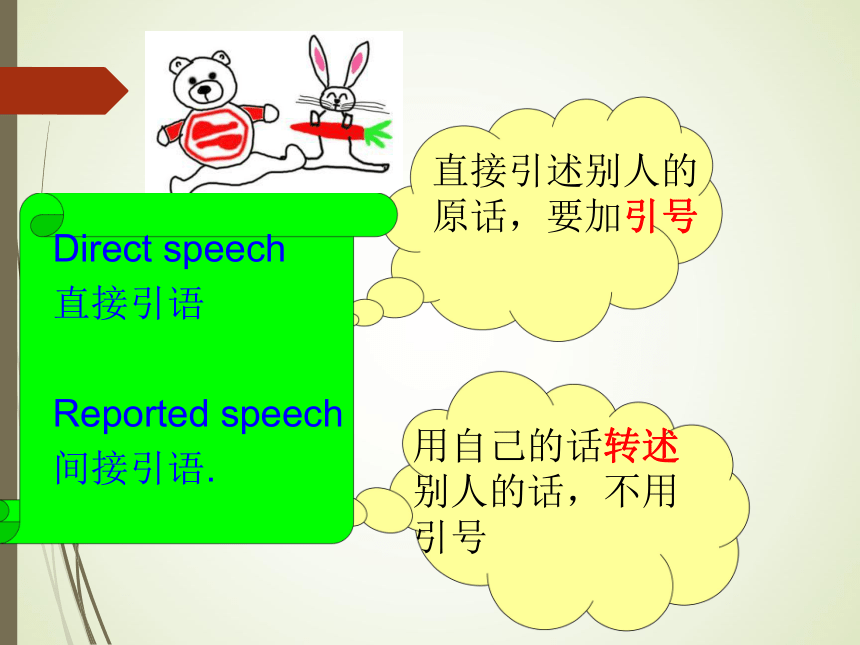 Direct speech
直接引语

Reported speech
间接引语.

直接引述别人的原话，要加引号

用自己的话转述别人的话，不用引号